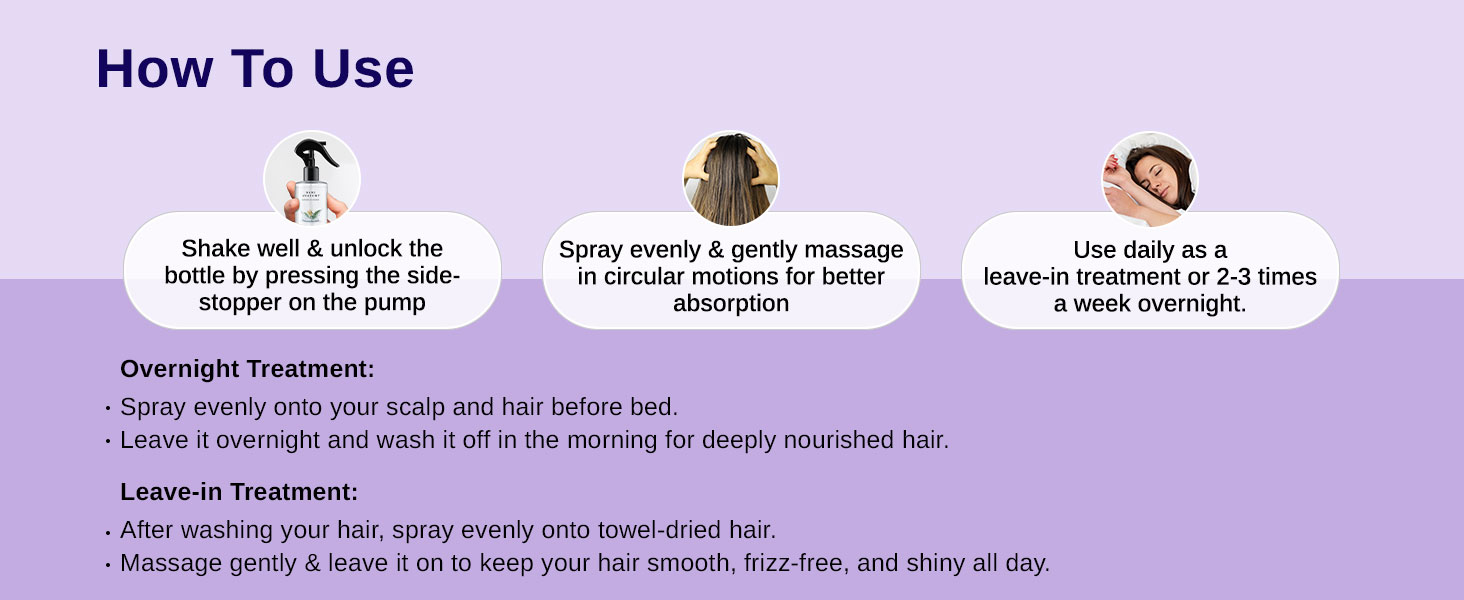 How To Use

Shake well & unlock the bottle by pressing the side-stopper on the pump

Spray evenly & gently massage in circular motions for better absorption

Use daily as a leave-in treatment or 2-3 times a week overnight.

Overnight Treatment:

• Spray evenly onto your scalp and hair before bed.
• Leave it overnight and wash it off in the morning for deeply nourished hair.

Leave-in Treatment:

• After washing your hair, spray evenly onto towel-dried hair.
• Massage gently & leave it on to keep your hair smooth, frizz-free, and shiny all day.